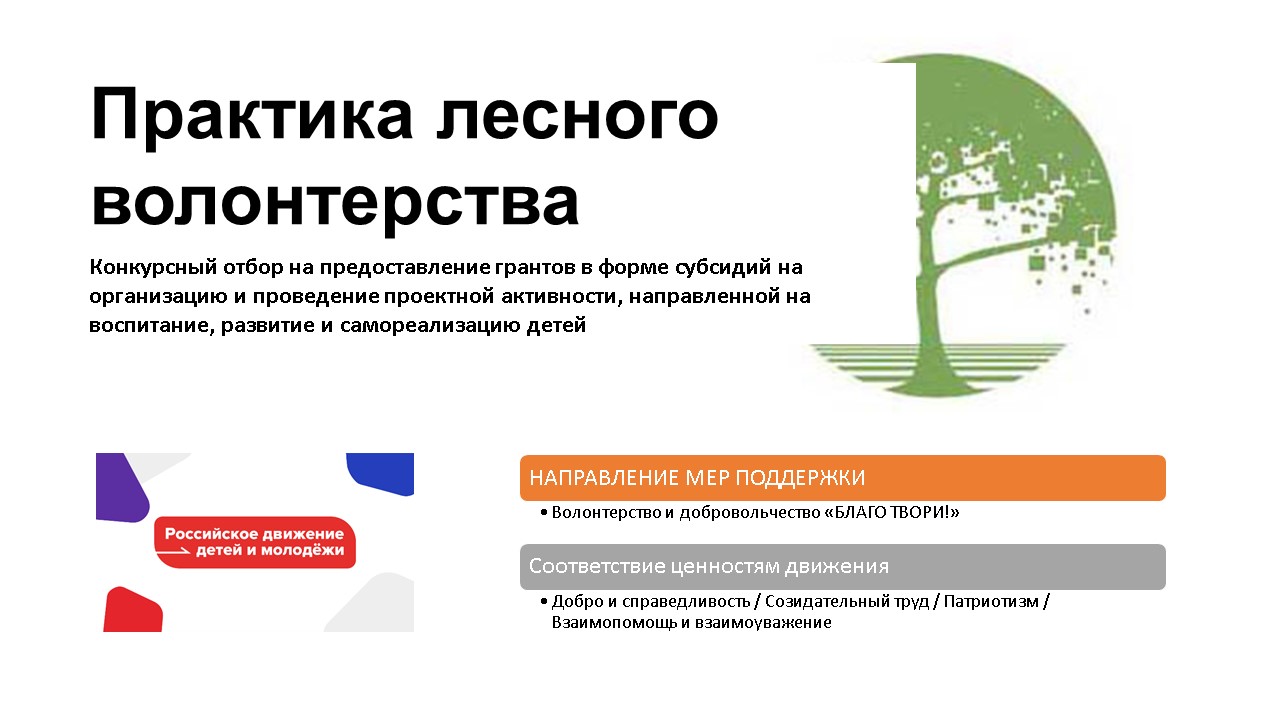 Практика лесного волонтерства

Конкурсный отбор на предоставление грантов в форме субсидий на организацию и проведение проектной активности, направленной на воспитание, развитие и самореализацию детей

Российское движение детей и молодёжи

НАПРАВЛЕНИЕ МЕР ПОДДЕРЖКИ

• Волонтерство и добровольчество «БЛАГО ТВОРИ!»

Соответствие ценностям движения

• Добро и справедливость / Созидательный труд / Патриотизм / Взаимопомощь и взаимоуважение